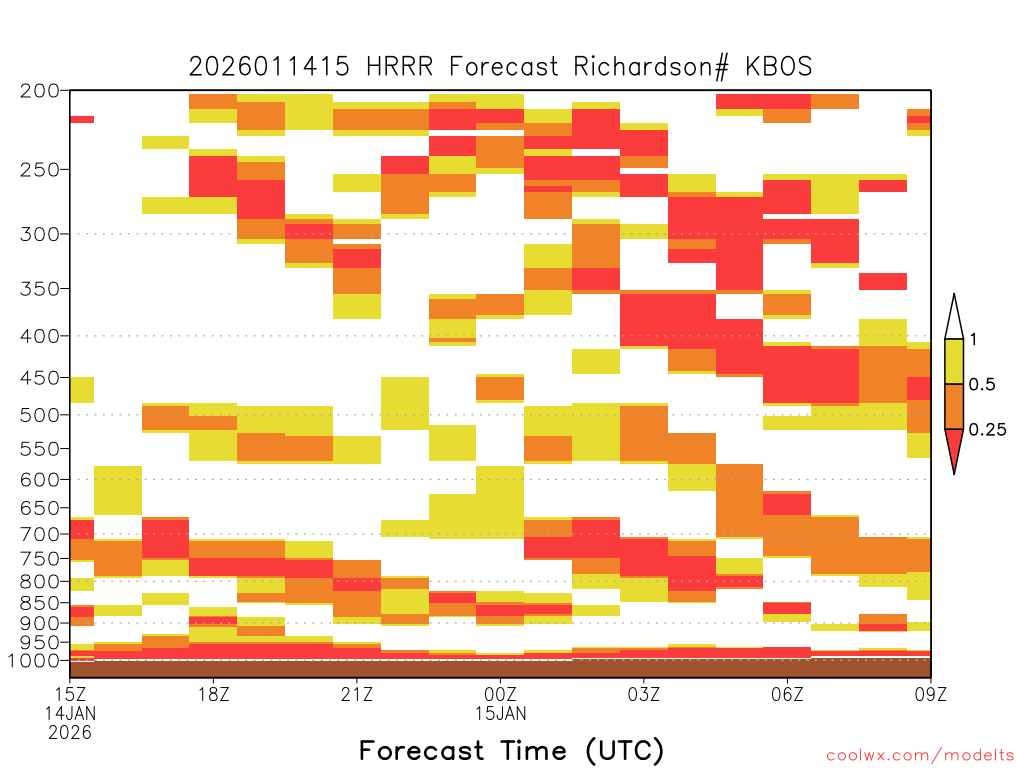 2026011415 HRRR Forecast Richardson# KBOS

200
250
300
350
400
450
500
550
600
650
700
750
800
850
900
950
1000

1
0.5
0.25

15Z 14JAN 2026
18Z
21Z
00Z 15JAN
03Z
06Z
09Z

Forecast Time (UTC)

coolwx.com/modelts